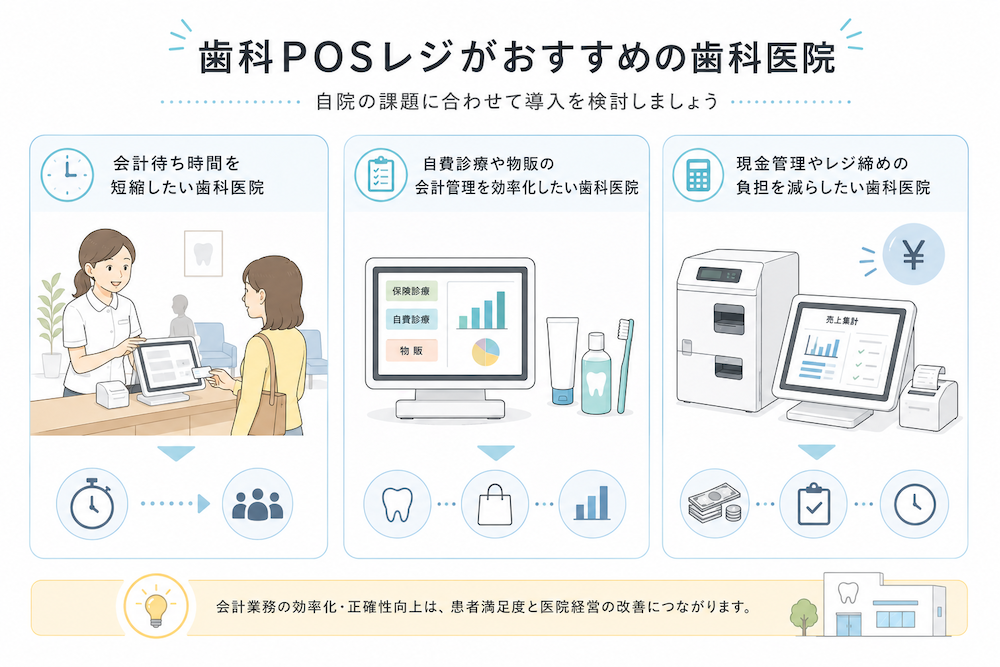 歯科POSレジがおすすめの歯科医院

自院の課題に合わせて導入を検討しましょう

会計待ち時間を短縮したい歯科医院

自費診療や物販の会計管理を効率化したい歯科医院

保険診療

自費診療

物販

現金管理やレジ締めの負担を減らしたい歯科医院

¥

売上集計

会計業務の効率化・正確性向上は、患者満足度と医院経営の改善につながります。